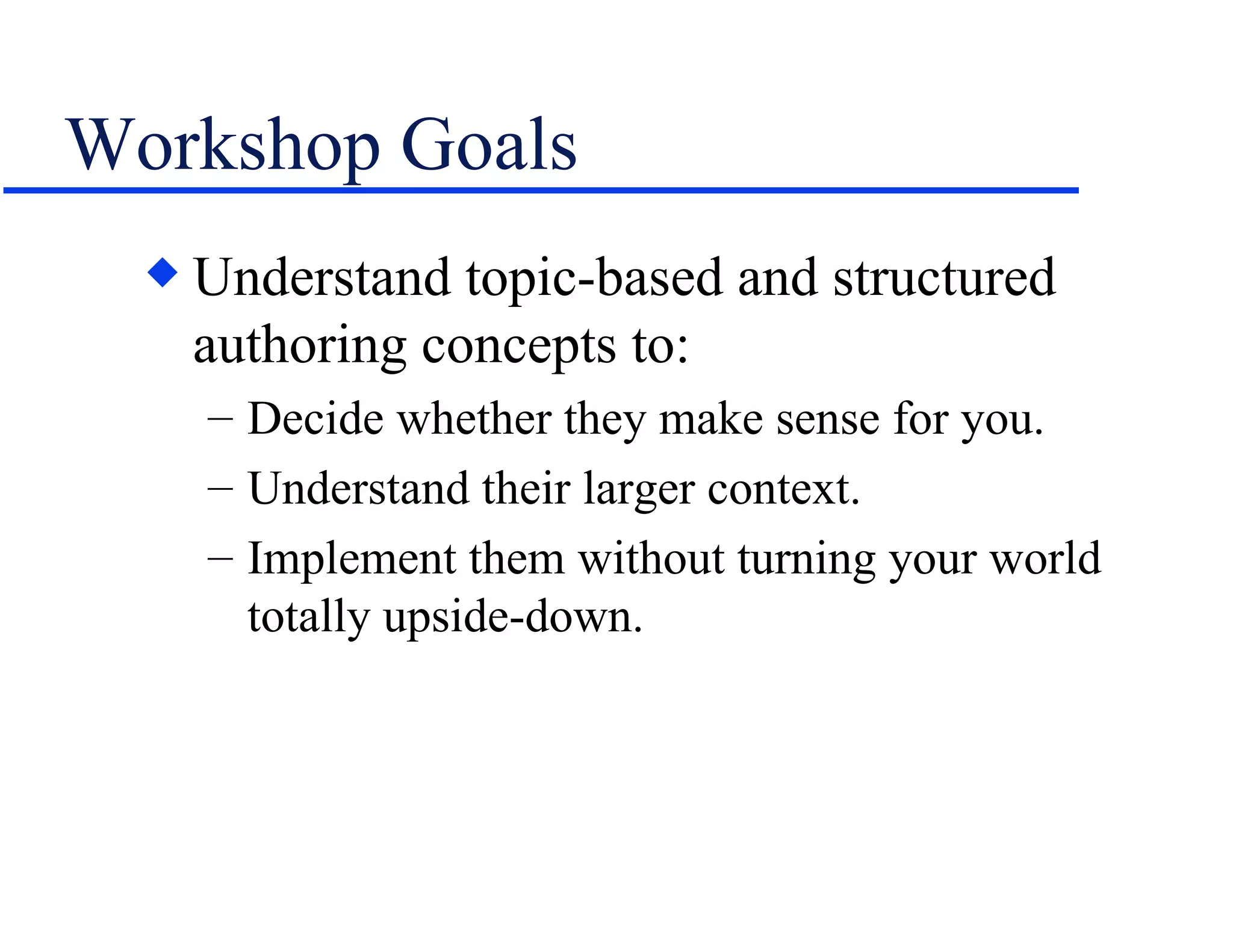 Workshop Goals

◆ Understand topic-based and structured authoring concepts to:

– Decide whether they make sense for you.

– Understand their larger context.

– Implement them without turning your world totally upside-down.